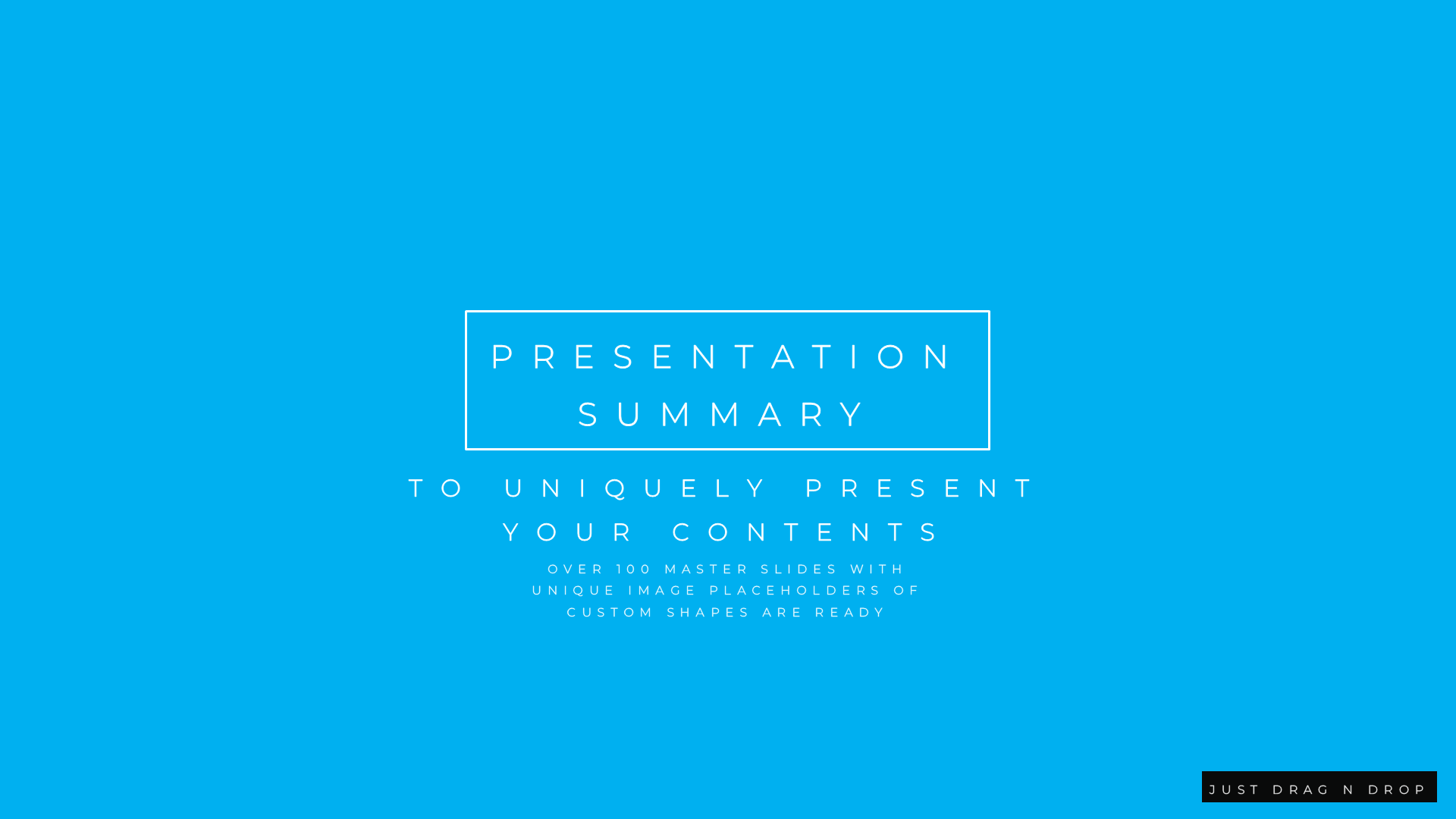 PRESENTATION SUMMARY

TO UNIQUELY PRESENT YOUR CONTENTS

OVER 100 MASTER SLIDES WITH UNIQUE IMAGE PLACEHOLDERS OF CUSTOM SHAPES ARE READY

JUST DRAG N DROP